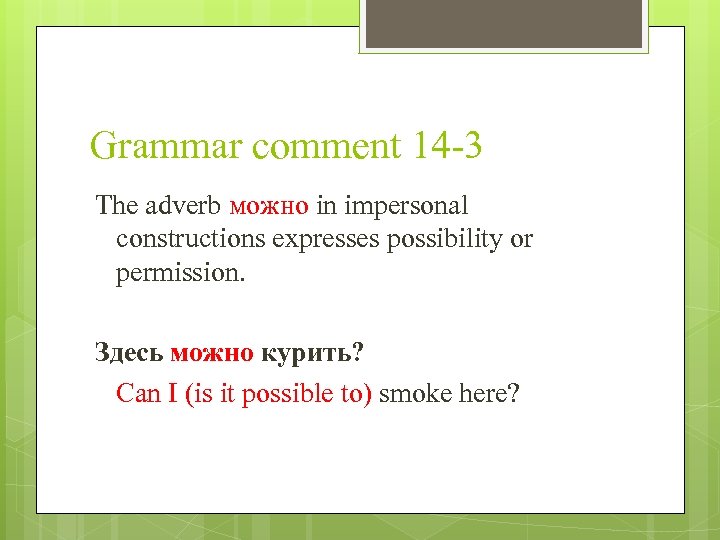 Grammar comment 14-3

The adverb можно in impersonal constructions expresses possibility or permission.

Здесь можно курить?

Can I (is it possible to) smoke here?